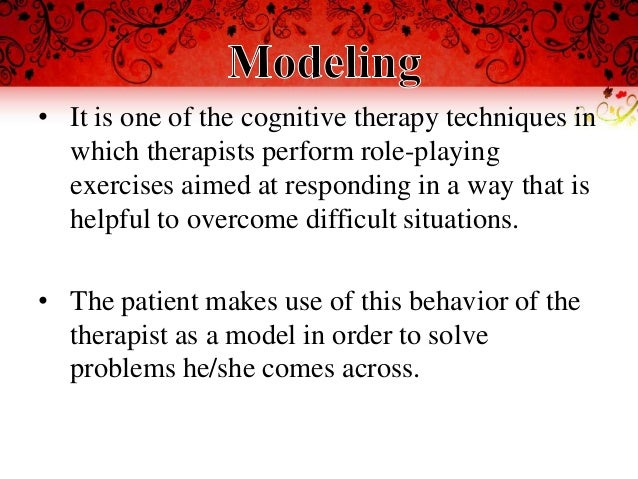 Modeling

• It is one of the cognitive therapy techniques in which therapists perform role-playing exercises aimed at responding in a way that is helpful to overcome difficult situations.

• The patient makes use of this behavior of the therapist as a model in order to solve problems he/she comes across.